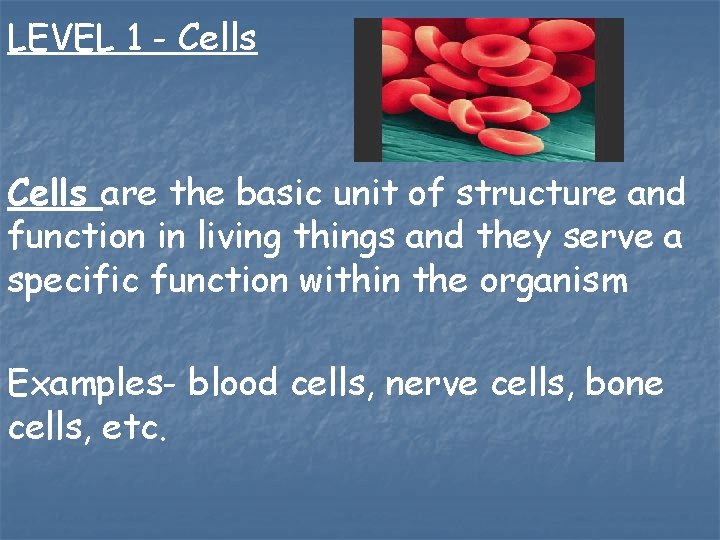 LEVEL 1 - Cells

Cells are the basic unit of structure and function in living things and they serve a specific function within the organism

Examples- blood cells, nerve cells, bone cells, etc.